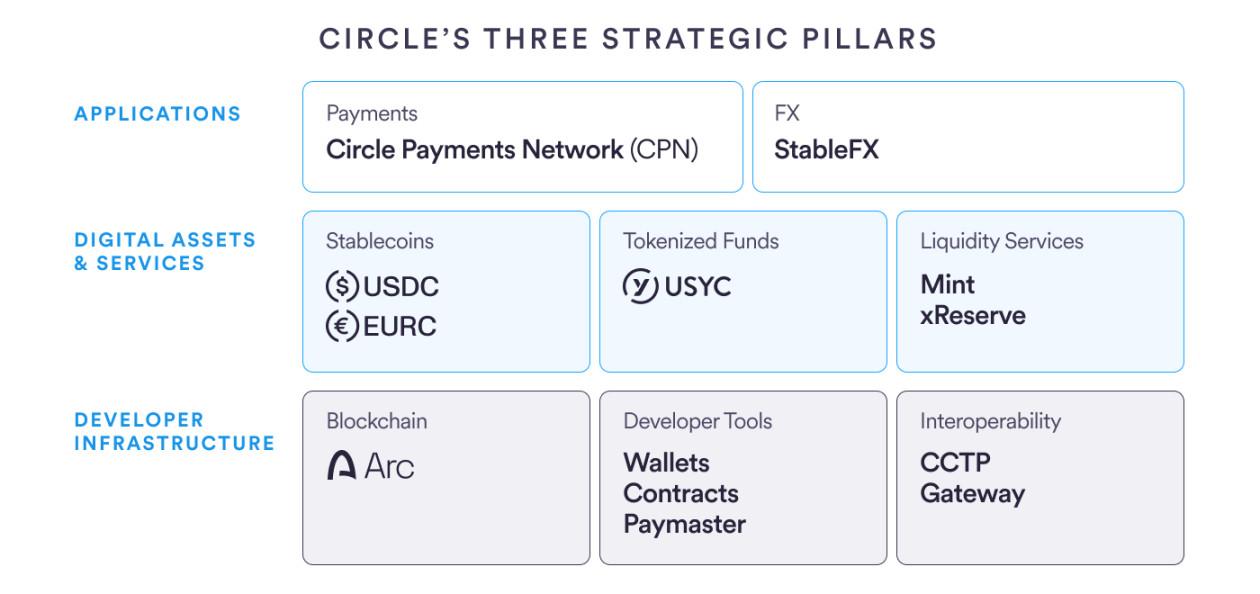 CIRCLE'S THREE STRATEGIC PILLARS

APPLICATIONS

Payments
Circle Payments Network (CPN)

FX
StableFX

DIGITAL ASSETS & SERVICES

Stablecoins
USDC
EURC

Tokenized Funds
USYC

Liquidity Services
Mint
xReserve

DEVELOPER INFRASTRUCTURE

Blockchain
Arc

Developer Tools
Wallets
Contracts
Paymaster

Interoperability
CCTP
Gateway